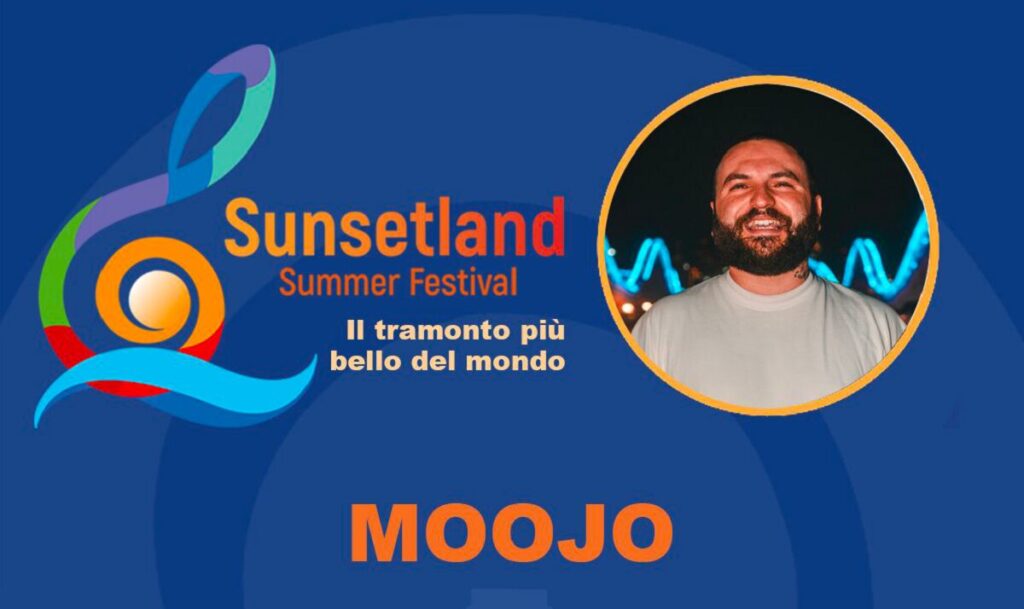 Sunsetland
Summer Festival

Il tramonto più bello del mondo

MOOJO